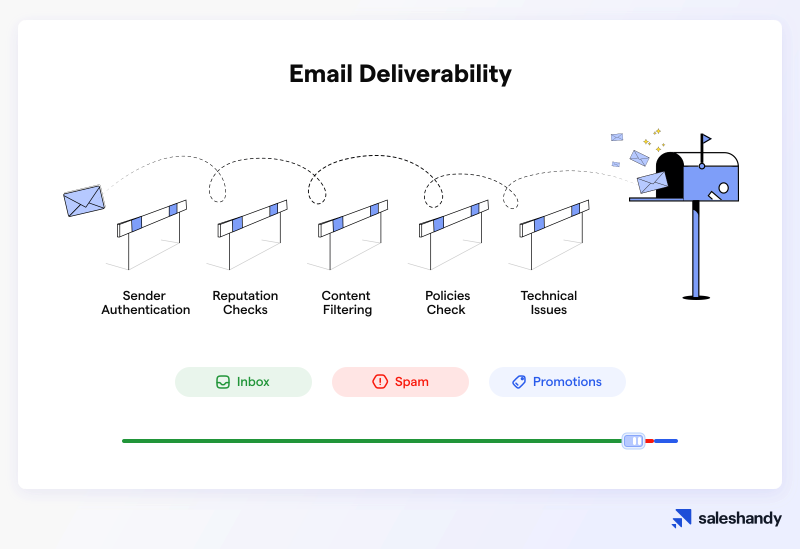 Email Deliverability

Sender Authentication

Reputation Checks

Content Filtering

Policies Check

Technical Issues

Inbox

Spam

Promotions

saleshandy